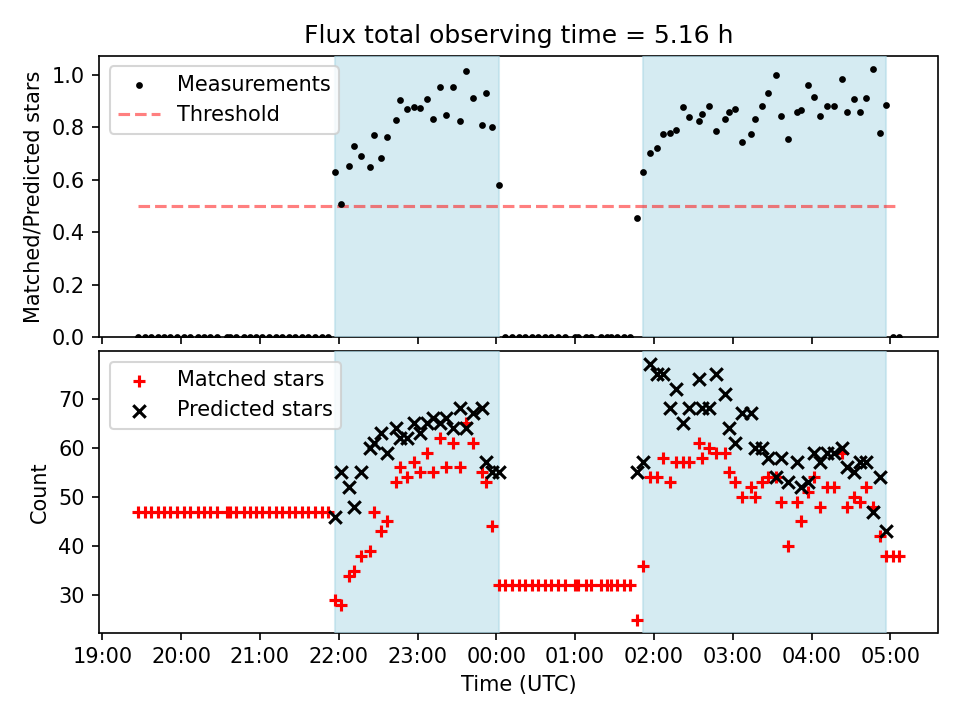 Flux total observing time = 5.16 h

Measurements
Threshold

Matched/Predicted stars

1.0
0.8
0.6
0.4
0.2
0.0

Matched stars
Predicted stars

Count

70
60
50
40
30

19:00 20:00 21:00 22:00 23:00 00:00 01:00 02:00 03:00 04:00 05:00

Time (UTC)